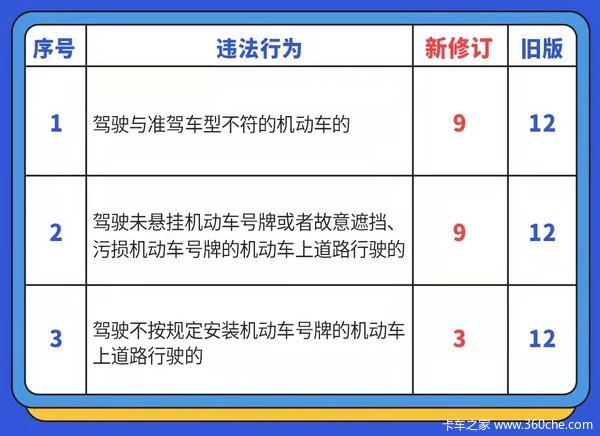 | 序号 | 违法行为 | 新修订 | 旧版 |
|---|---|---|---|
| 1 | 驾驶与准驾车型不符的机动车的 | 9 | 12 |
| 2 | 驾驶未悬挂机动车号牌或者故意遮挡、污损机动车号牌的机动车上道路行驶的 | 9 | 12 |
| 3 | 驾驶不按规定安装机动车号牌的机动车上道路行驶的 | 3 | 12 |

卡车之家 www.360che.com